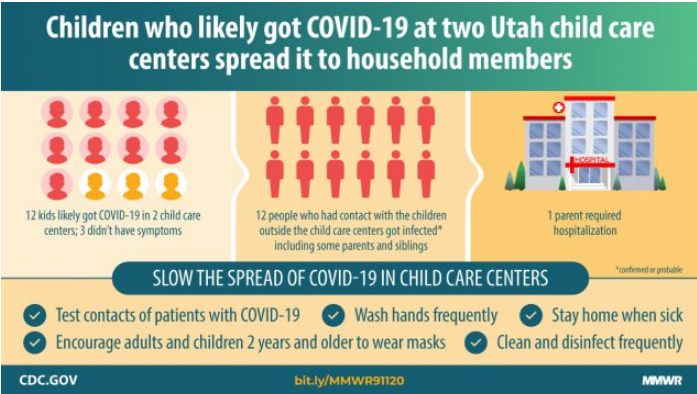 Children who likely got COVID-19 at two Utah child care centers spread it to household members

12 kids likely got COVID-19 in 2 child care centers; 3 didn't have symptoms

12 people who had contact with the children outside the child care centers got infected* including some parents and siblings

HOSPITAL

1 parent required hospitalization

*confirmed or probable

SLOW THE SPREAD OF COVID-19 IN CHILD CARE CENTERS

Test contacts of patients with COVID-19

Wash hands frequently

Stay home when sick

Encourage adults and children 2 years and older to wear masks

Clean and disinfect frequently

CDC.GOV

bit.ly/MMWR91120

MMWR